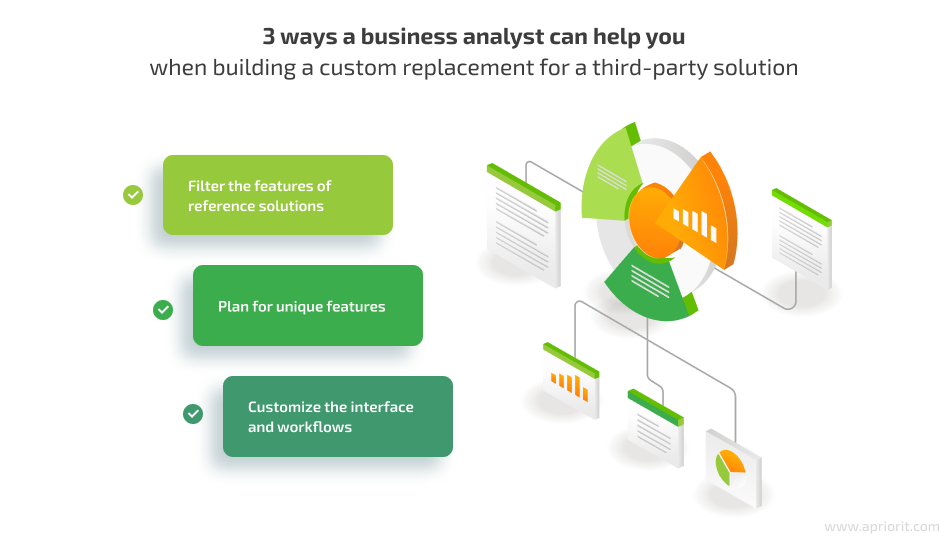 3 ways a business analyst can help you
when building a custom replacement for a third-party solution

Filter the features of reference solutions

Plan for unique features

Customize the interface and workflows

www.apriorit.com